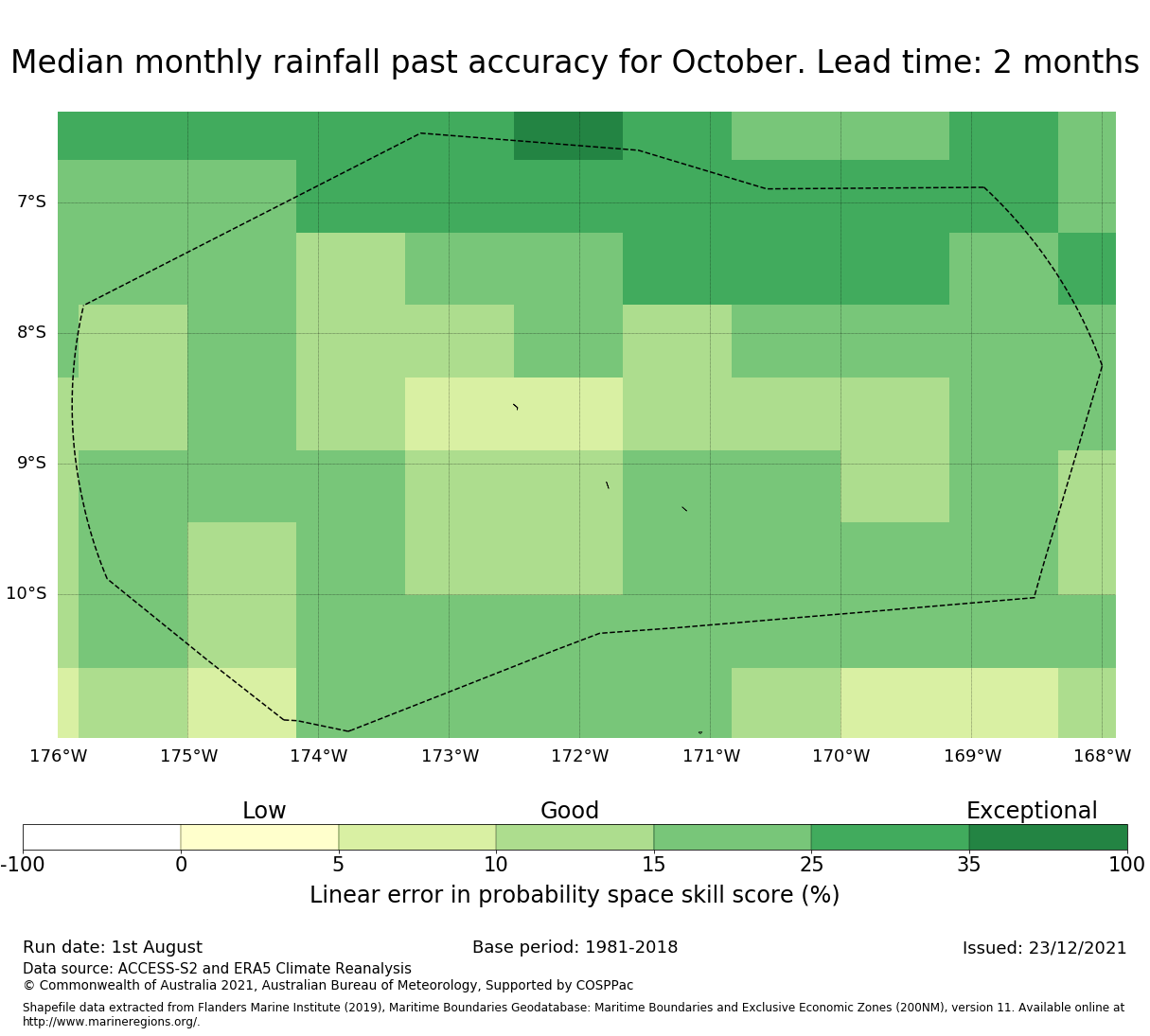 Median monthly rainfall past accuracy for October. Lead time: 2 months

7°S
8°S
9°S
10°S

176°W 175°W 174°W 173°W 172°W 171°W 170°W 169°W 168°W

Low Good Exceptional

-100 0 5 10 15 25 35 100

Linear error in probability space skill score (%)

Run date: 1st August
Base period: 1981-2018
Issued: 23/12/2021
Data source: ACCESS-S2 and ERA5 Climate Reanalysis
© Commonwealth of Australia 2021, Australian Bureau of Meteorology, Supported by COSPPac

Shapefile data extracted from Flanders Marine Institute (2019), Maritime Boundaries Geodatabase: Maritime Boundaries and Exclusive Economic Zones (200NM), version 11. Available online at http://www.marineregions.org/.